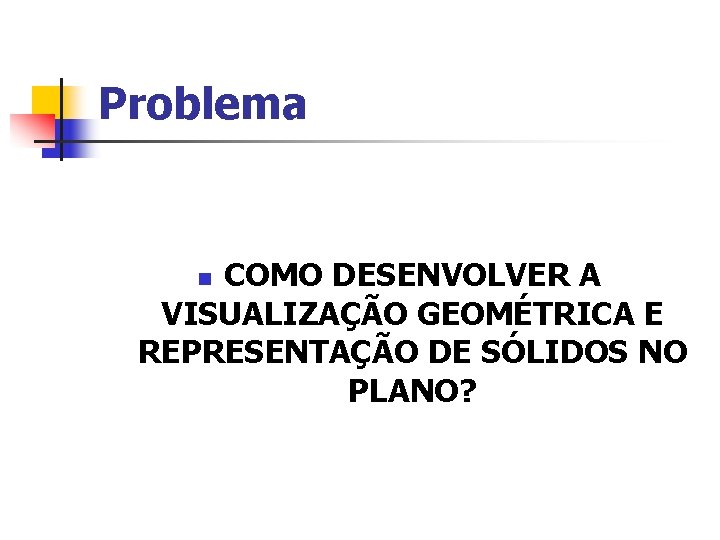 Problema

COMO DESENVOLVER A VISUALIZAÇÃO GEOMÉTRICA E REPRESENTAÇÃO DE SÓLIDOS NO PLANO?